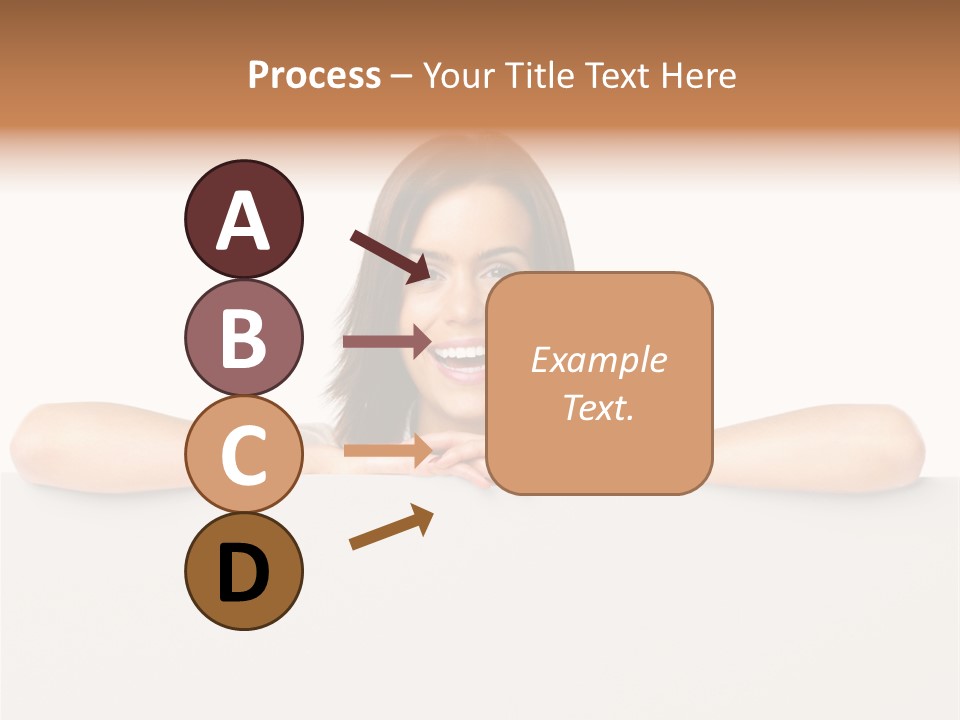 Process – Your Title Text Here

A

B

C

D

Example Text.